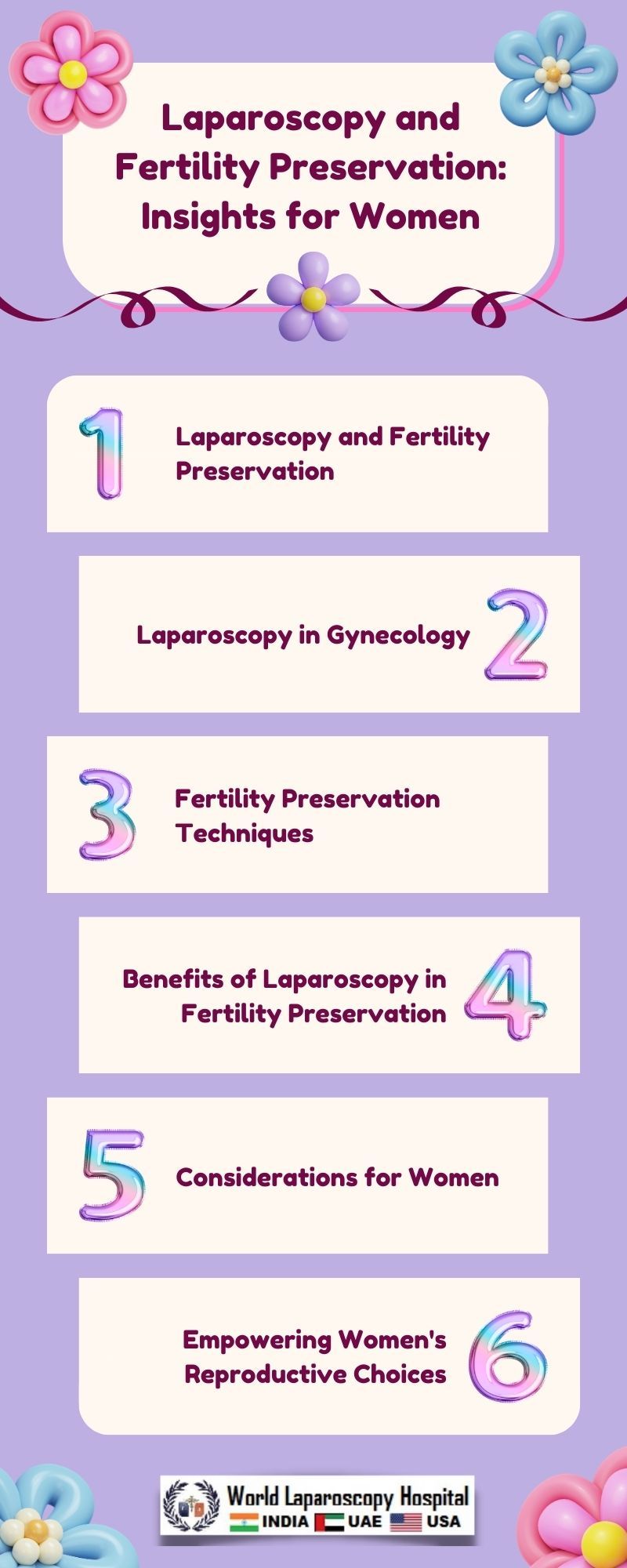 Laparoscopy and Fertility Preservation: Insights for Women

1 Laparoscopy and Fertility Preservation

Laparoscopy in Gynecology 2

3 Fertility Preservation Techniques

Benefits of Laparoscopy in Fertility Preservation 4

5 Considerations for Women

Empowering Women's Reproductive Choices 6

World Laparoscopy Hospital
INDIA UAE USA